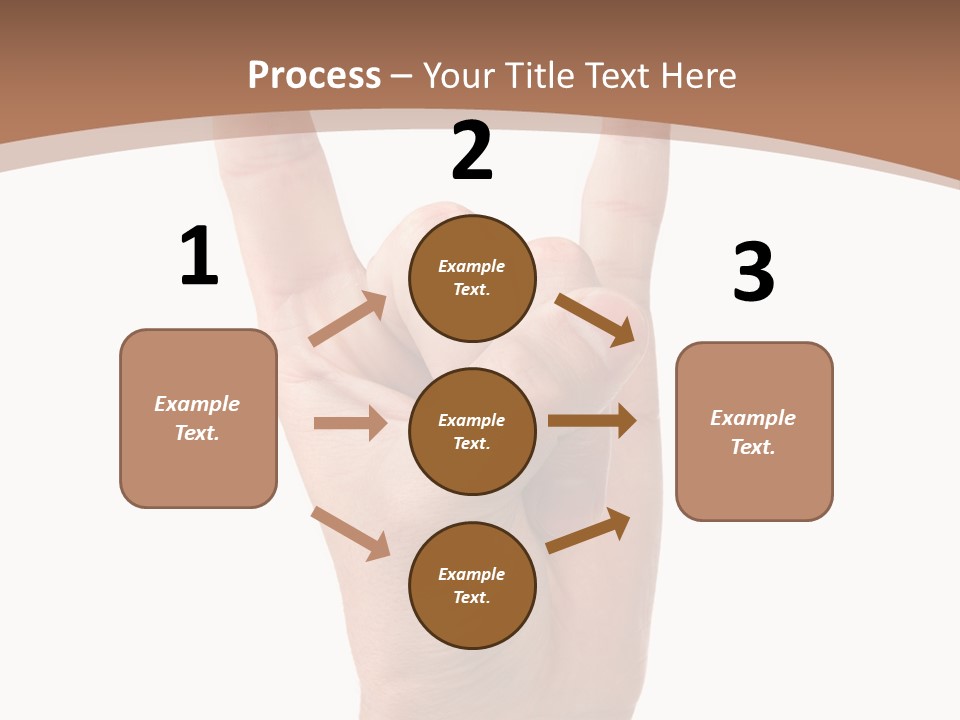 Process – Your Title Text Here

1

Example Text.

2

Example Text.

Example Text.

Example Text.

3

Example Text.